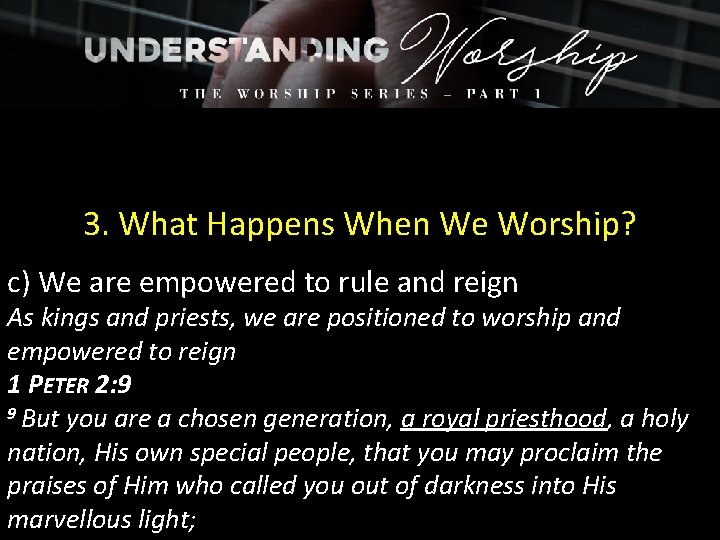 UNDERSTANDING Worship
THE WORSHIP SERIES – PART 1

3. What Happens When We Worship?

c) We are empowered to rule and reign
As kings and priests, we are positioned to worship and empowered to reign
1 PETER 2:9
$^9$ But you are a chosen generation, a royal priesthood, a holy nation, His own special people, that you may proclaim the praises of Him who called you out of darkness into His marvellous light;